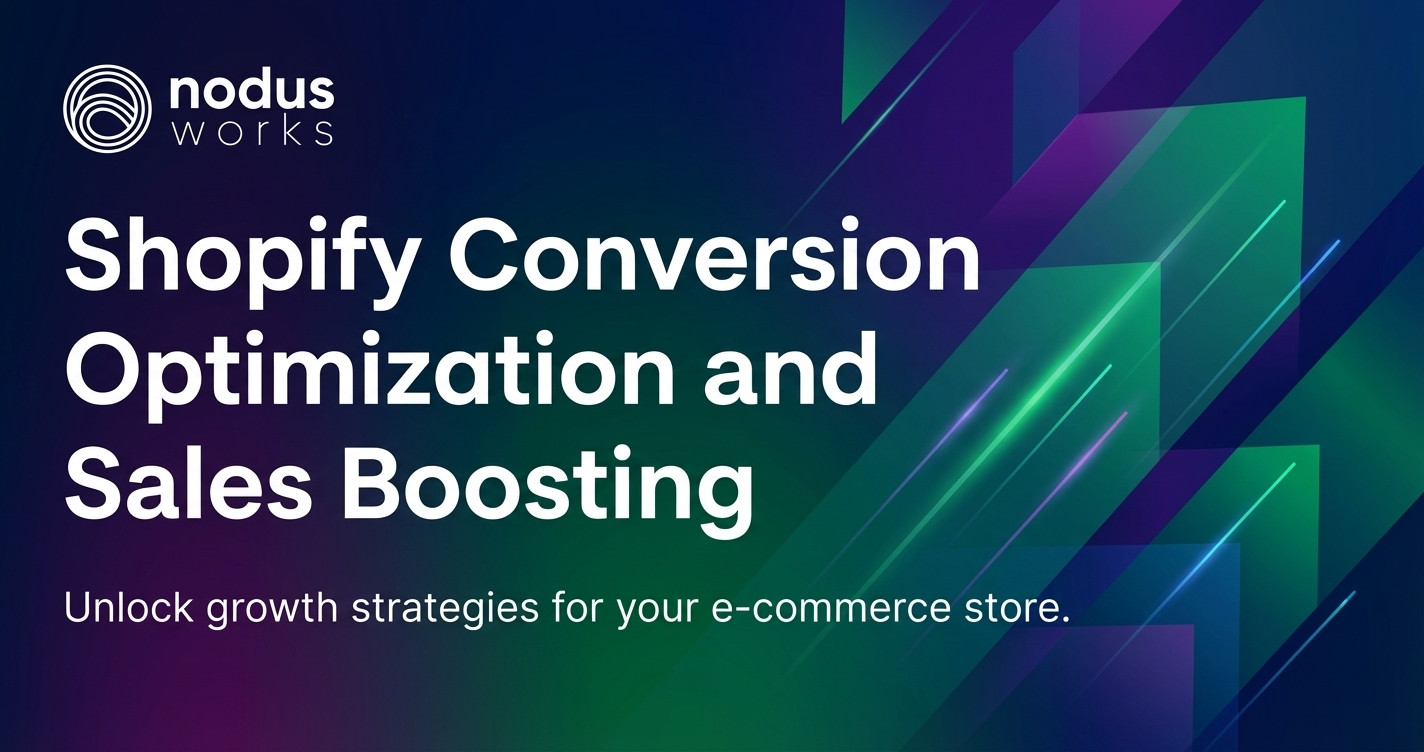 nodus
works

Shopify Conversion Optimization and Sales Boosting

Unlock growth strategies for your e-commerce store.